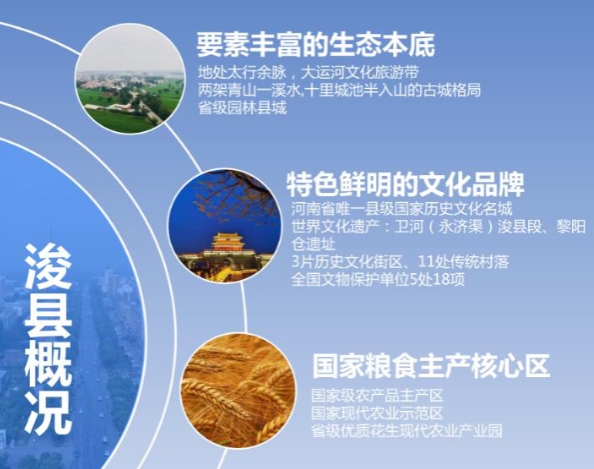 浚县概况

要素丰富的生态本底
地处太行余脉，大运河文化旅游带
两架青山一溪水,十里城池半入山的古城格局
省级园林县城

特色鲜明的文化品牌
河南省唯一县级国家历史文化名城
世界文化遗产：卫河（永济渠）浚县段、黎阳仓遗址
3片历史文化街区、11处传统村落
全国文物保护单位5处18项

国家粮食主产核心区
国家级农产品主产区
国家现代农业示范区
省级优质花生现代农业产业园